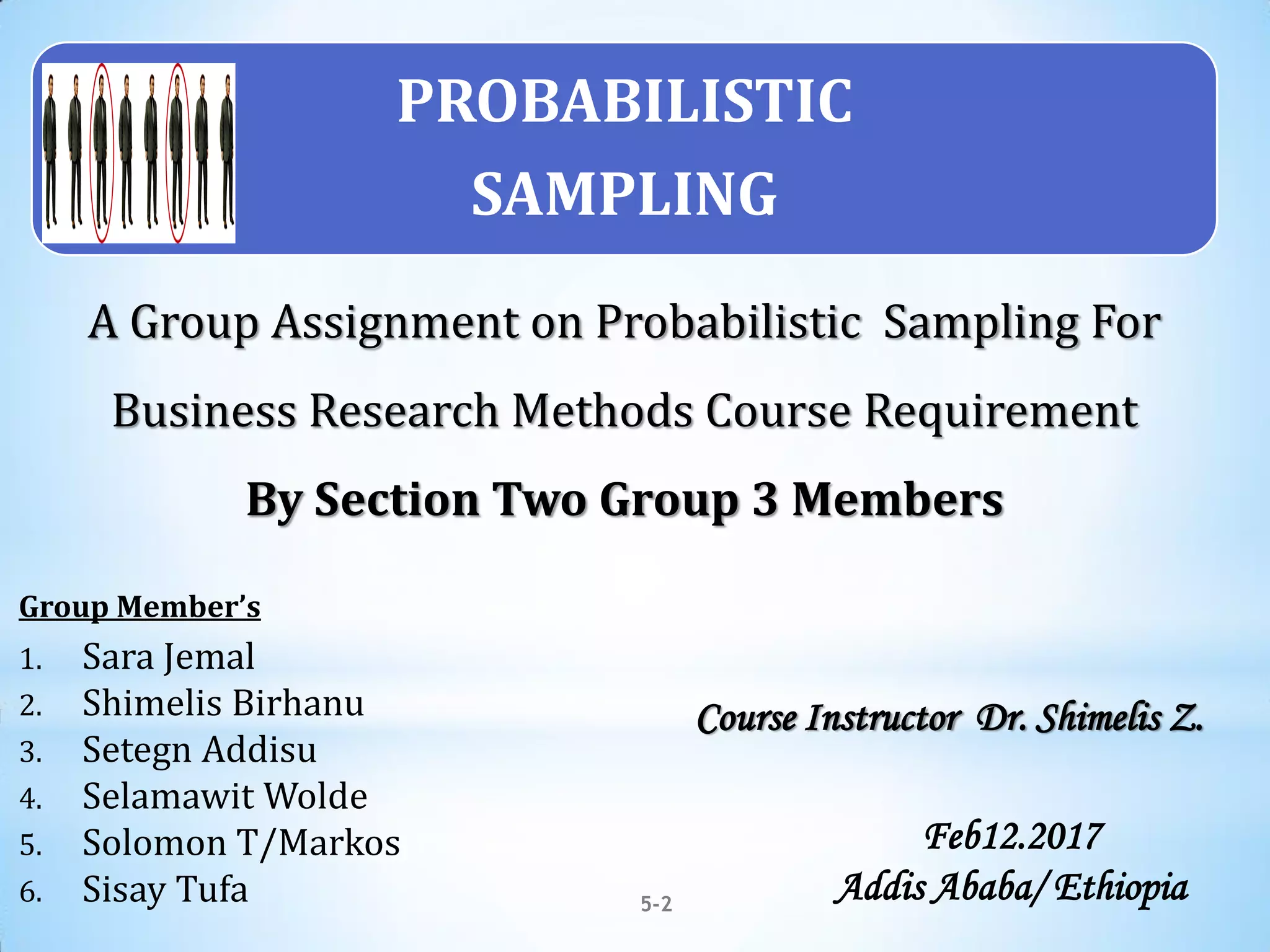 PROBABILISTIC SAMPLING

A Group Assignment on Probabilistic Sampling For Business Research Methods Course Requirement

By Section Two Group 3 Members

Group Member's

1. Sara Jemal
2. Shimelis Birhanu
3. Setegn Addisu
4. Selamawit Wolde
5. Solomon T/Markos
6. Sisay Tufa

Course Instructor Dr. Shimelis Z.

Feb12.2017
Addis Ababa/ Ethiopia

5-2